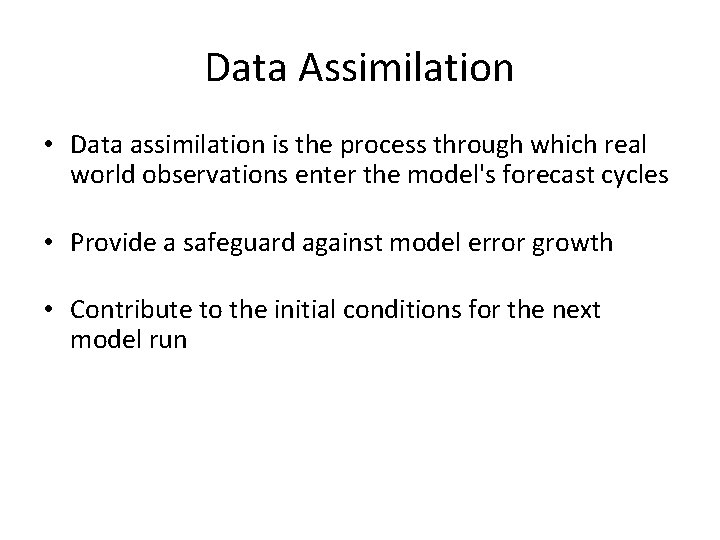 Data Assimilation

• Data assimilation is the process through which real world observations enter the model's forecast cycles

• Provide a safeguard against model error growth

• Contribute to the initial conditions for the next model run